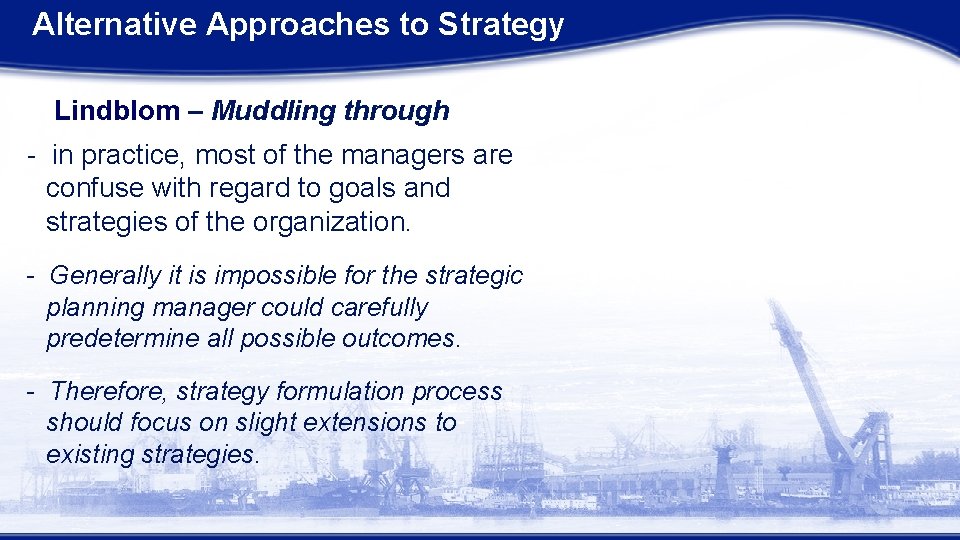 Alternative Approaches to Strategy

Lindblom – Muddling through

- in practice, most of the managers are confuse with regard to goals and strategies of the organization.

- Generally it is impossible for the strategic planning manager could carefully predetermine all possible outcomes.

- Therefore, strategy formulation process should focus on slight extensions to existing strategies.